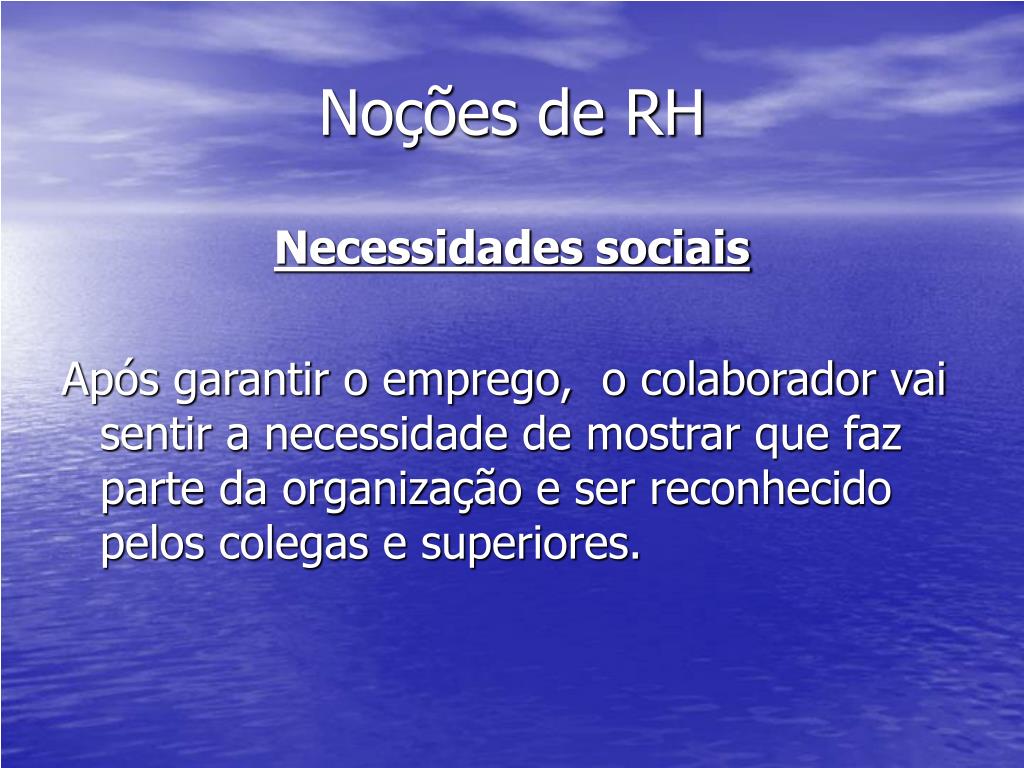 Noções de RH

Necessidades sociais

Após garantir o emprego,  o colaborador vai sentir a necessidade de mostrar que faz parte da organização e ser reconhecido pelos colegas e superiores.